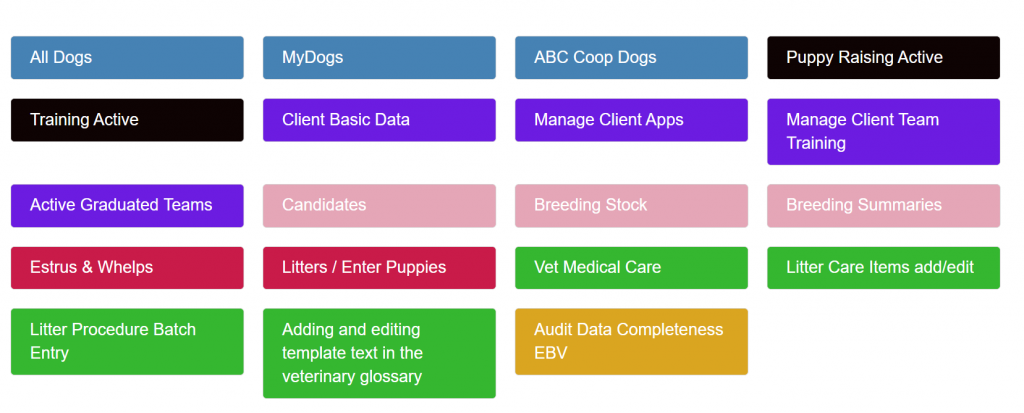 All Dogs

MyDogs

ABC Coop Dogs

Puppy Raising Active

Training Active

Client Basic Data

Manage Client Apps

Manage Client Team Training

Active Graduated Teams

Candidates

Breeding Stock

Breeding Summaries

Estrus & Whelps

Litters / Enter Puppies

Vet Medical Care

Litter Care Items add/edit

Litter Procedure Batch Entry

Adding and editing template text in the veterinary glossary

Audit Data Completeness EBV